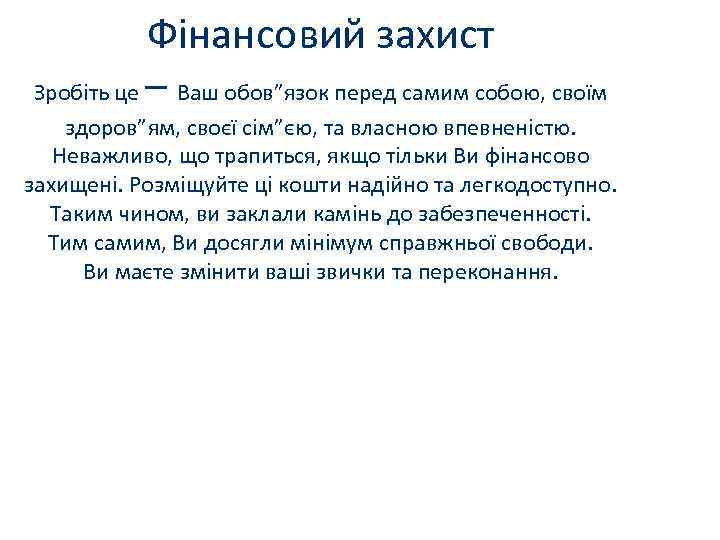 Фінансовий захист

Зробіть це – Ваш обов”язок перед самим собою, своїм здоров”ям, своєї сім”єю, та власною впевненістю. Неважливо, що трапиться, якщо тільки Ви фінансово захищені. Розміщуйте ці кошти надійно та легкодоступно. Таким чином, ви заклали камінь до забезпеченності. Тим самим, Ви досягли мінімум справжньої свободи. Ви маєте змінити ваші звички та переконання.